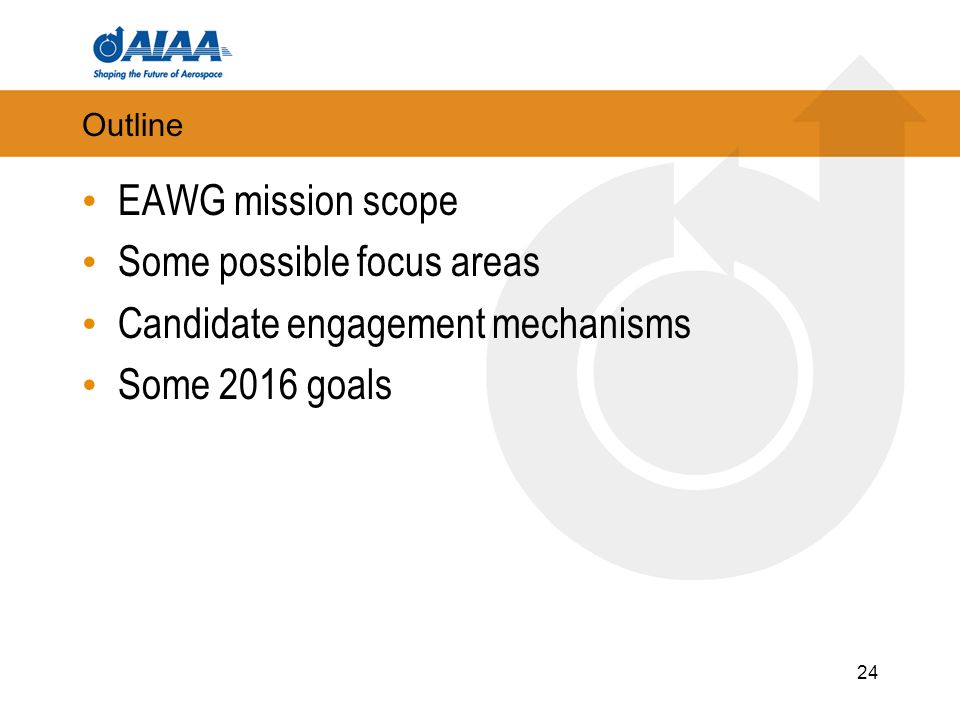 AIAA
Shaping the Future of Aerospace

Outline

• EAWG mission scope
• Some possible focus areas
• Candidate engagement mechanisms
• Some 2016 goals

24